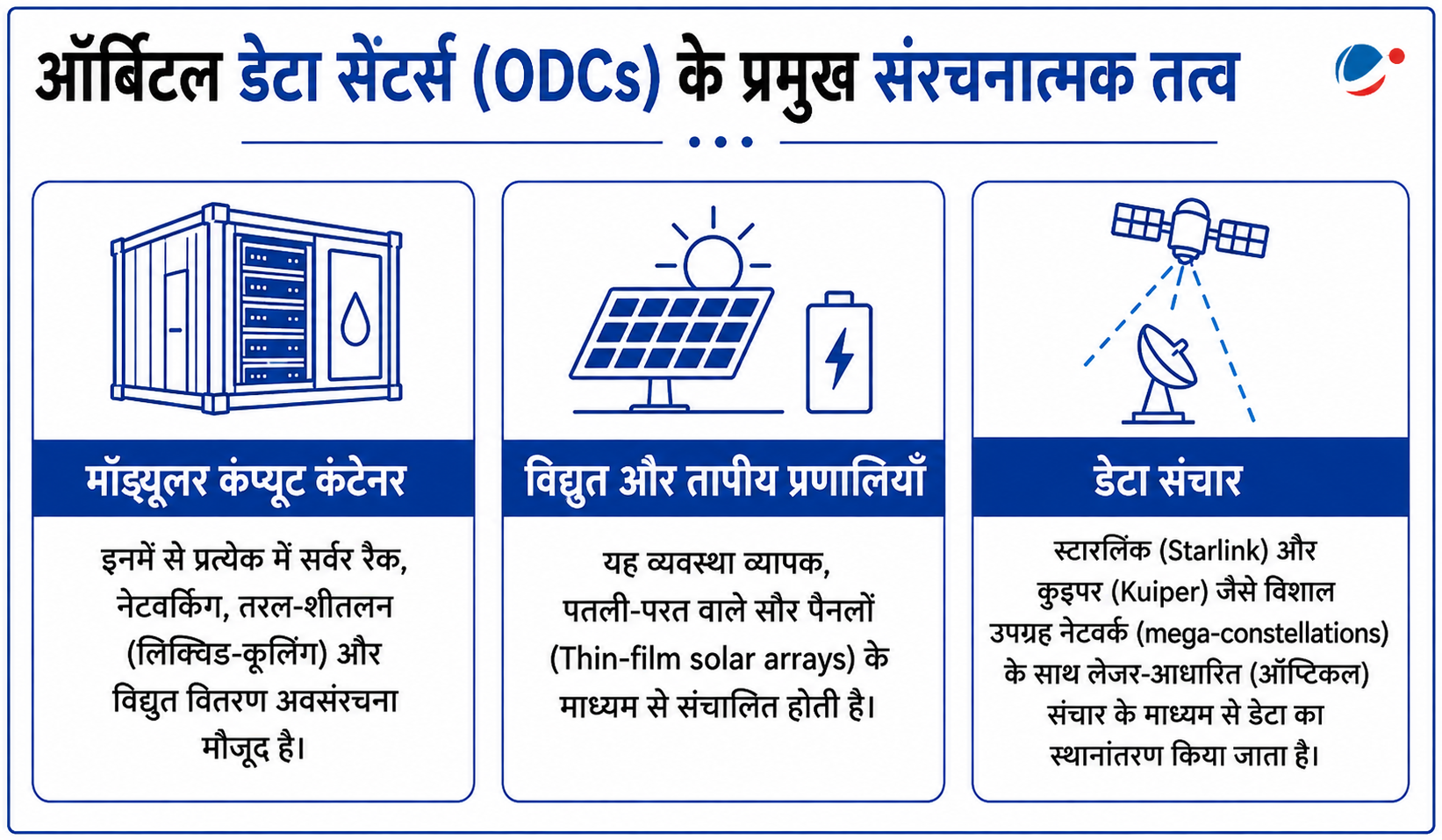 ऑर्बिटल डेटा सेंटर्स (ODCs) के प्रमुख संरचनात्मक तत्व

मॉड्यूलर कंप्यूट कंटेनर

इनमें से प्रत्येक में सर्वर रैक, नेटवर्किंग, तरल-शीतलन (लिक्विड-कूलिंग) और विद्युत वितरण अवसंरचना मौजूद है।

विद्युत और तापीय प्रणालियाँ

यह व्यवस्था व्यापक, पतली-परत वाले सौर पैनलों (Thin-film solar arrays) के माध्यम से संचालित होती है।

डेटा संचार

स्टारलिंक (Starlink) और कुइपर (Kuiper) जैसे विशाल उपग्रह नेटवर्क (mega-constellations) के साथ लेजर-आधारित (ऑप्टिकल) संचार के माध्यम से डेटा का स्थानांतरण किया जाता है।